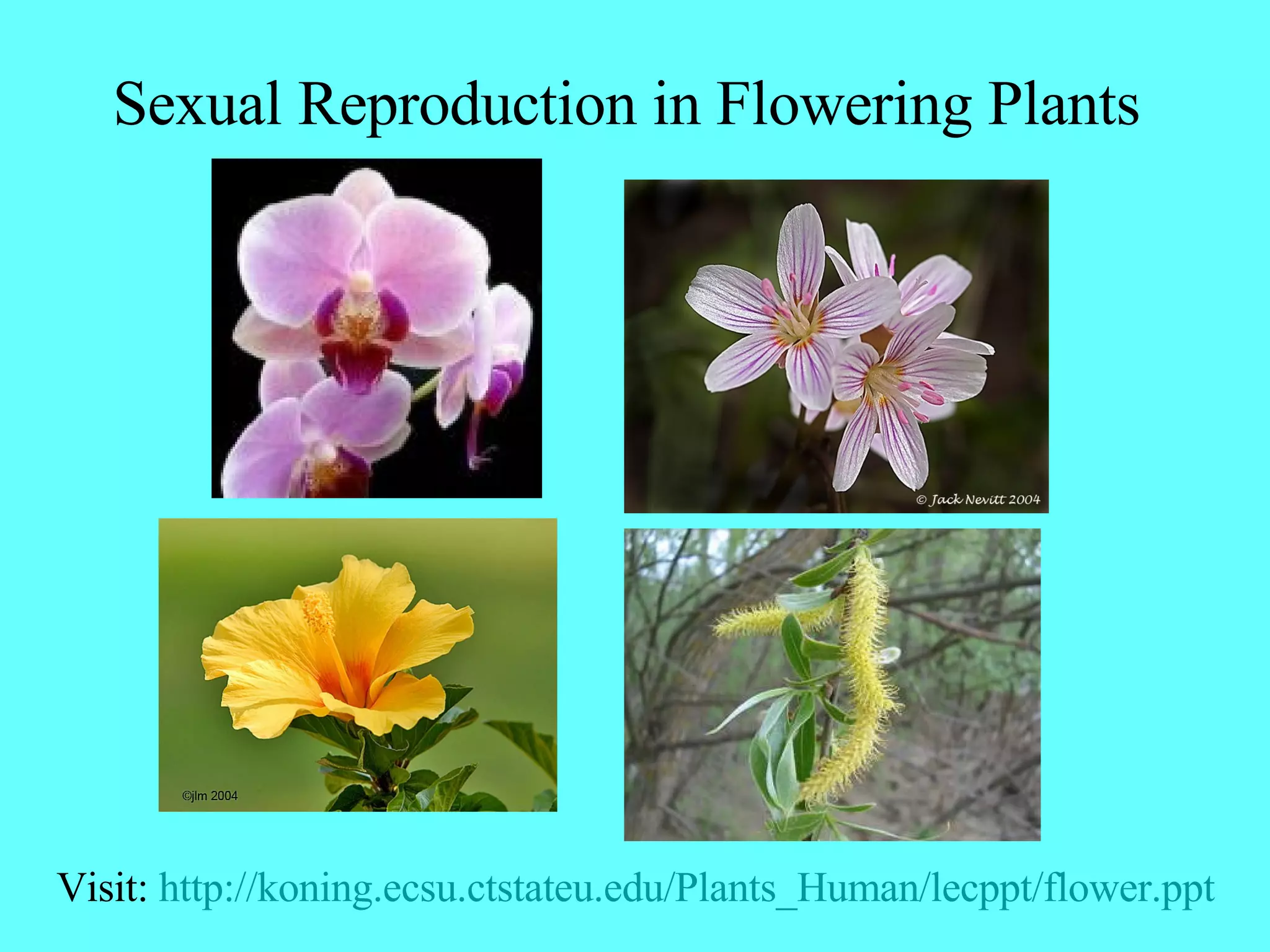 Sexual Reproduction in Flowering Plants

© Jack Nevitt 2004

©jlm 2004

Visit: http://koning.ecsu.ctstateu.edu/Plants_Human/lecppt/flower.ppt